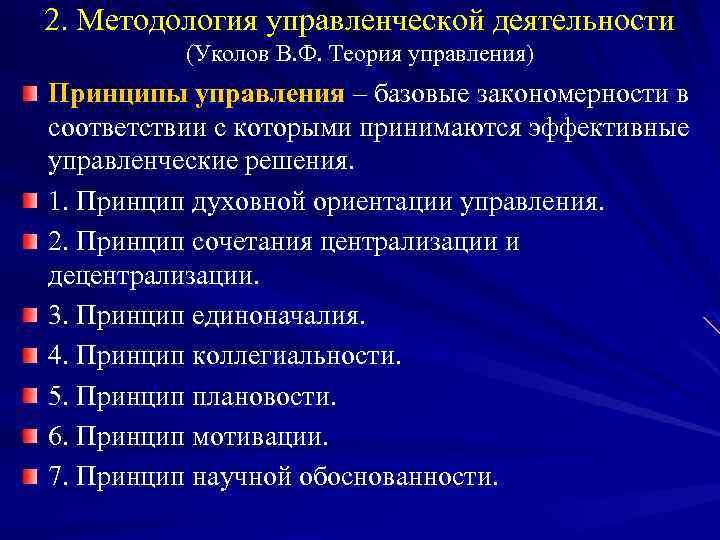 2. Методология управленческой деятельности
(Уколов В.Ф. Теория управления)

Принципы управления – базовые закономерности в соответствии с которыми принимаются эффективные управленческие решения.

1. Принцип духовной ориентации управления.

2. Принцип сочетания централизации и децентрализации.

3. Принцип единоначалия.

4. Принцип коллегиальности.

5. Принцип плановости.

6. Принцип мотивации.

7. Принцип научной обоснованности.